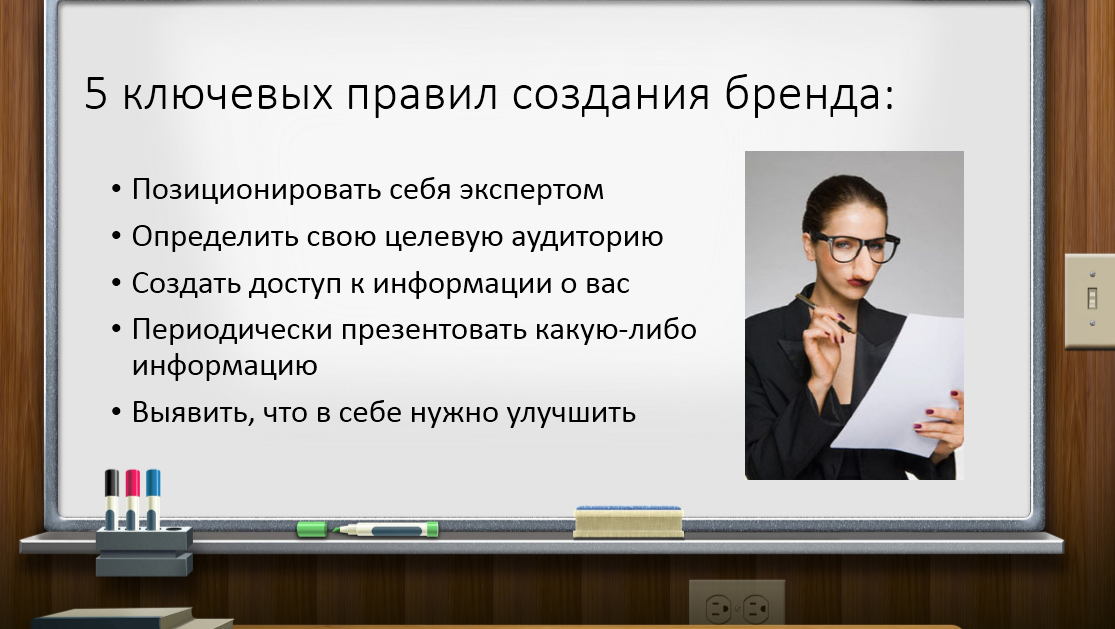 5 ключевых правил создания бренда:

• Позиционировать себя экспертом
• Определить свою целевую аудиторию
• Создать доступ к информации о вас
• Периодически презентовать какую-либо информацию
• Выявить, что в себе нужно улучшить